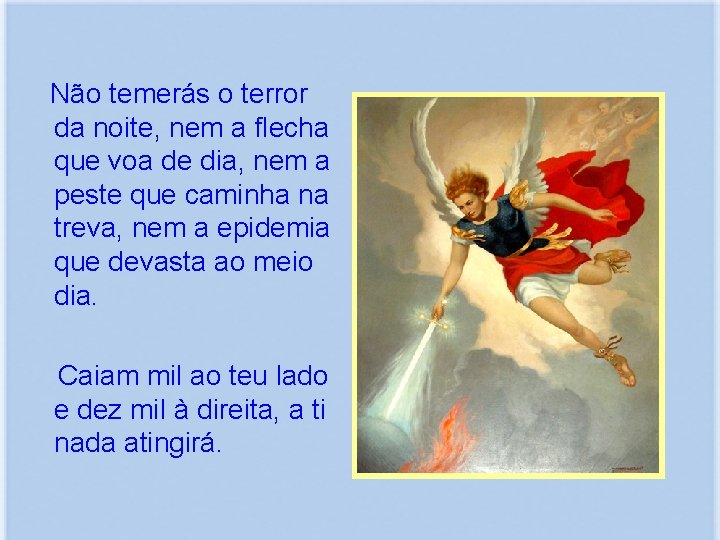 Não temerás o terror da noite, nem a flecha que voa de dia, nem a peste que caminha na treva, nem a epidemia que devasta ao meio dia.

Caiam mil ao teu lado e dez mil à direita, a ti nada atingirá.